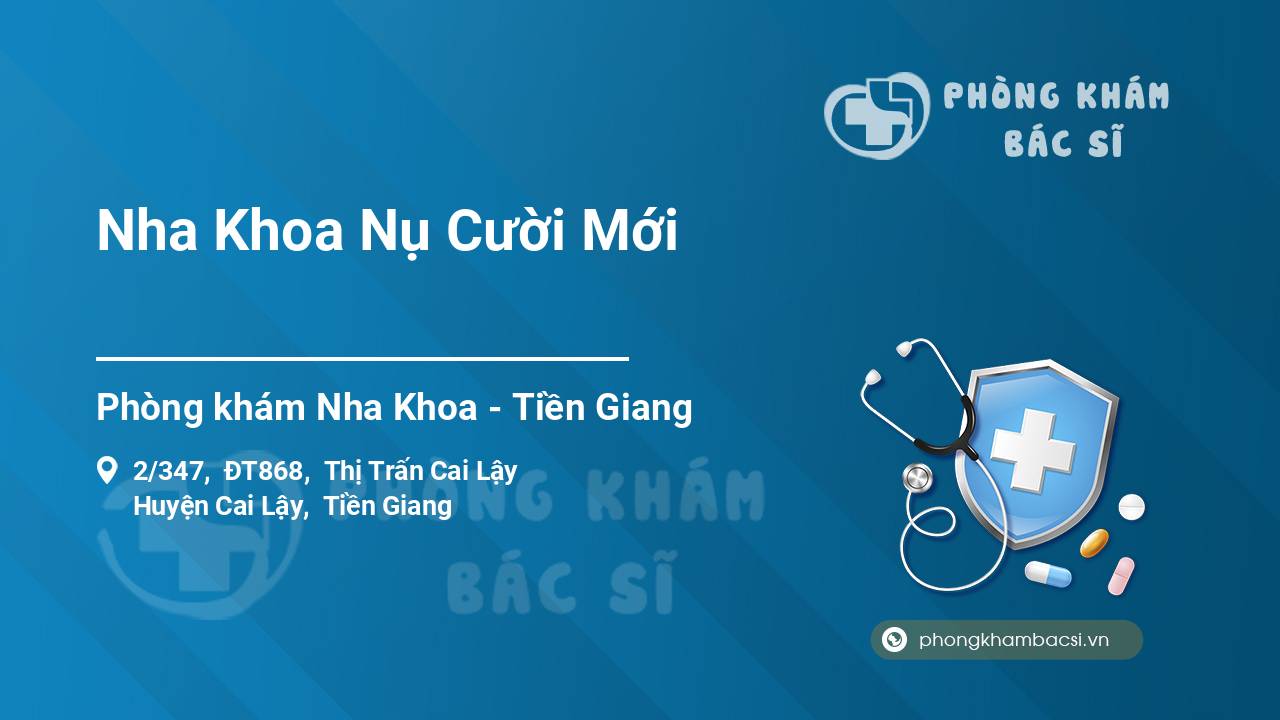 PHÒNG KHÁM BÁC SĨ

Nha Khoa Nụ Cười Mới

Phòng khám Nha Khoa - Tiền Giang

2/347, ĐT868, Thị Trấn Cai Lậy Huyện Cai Lậy, Tiền Giang

PHÒNG KHÁM BÁC SĨ

phongkhambacsi.vn